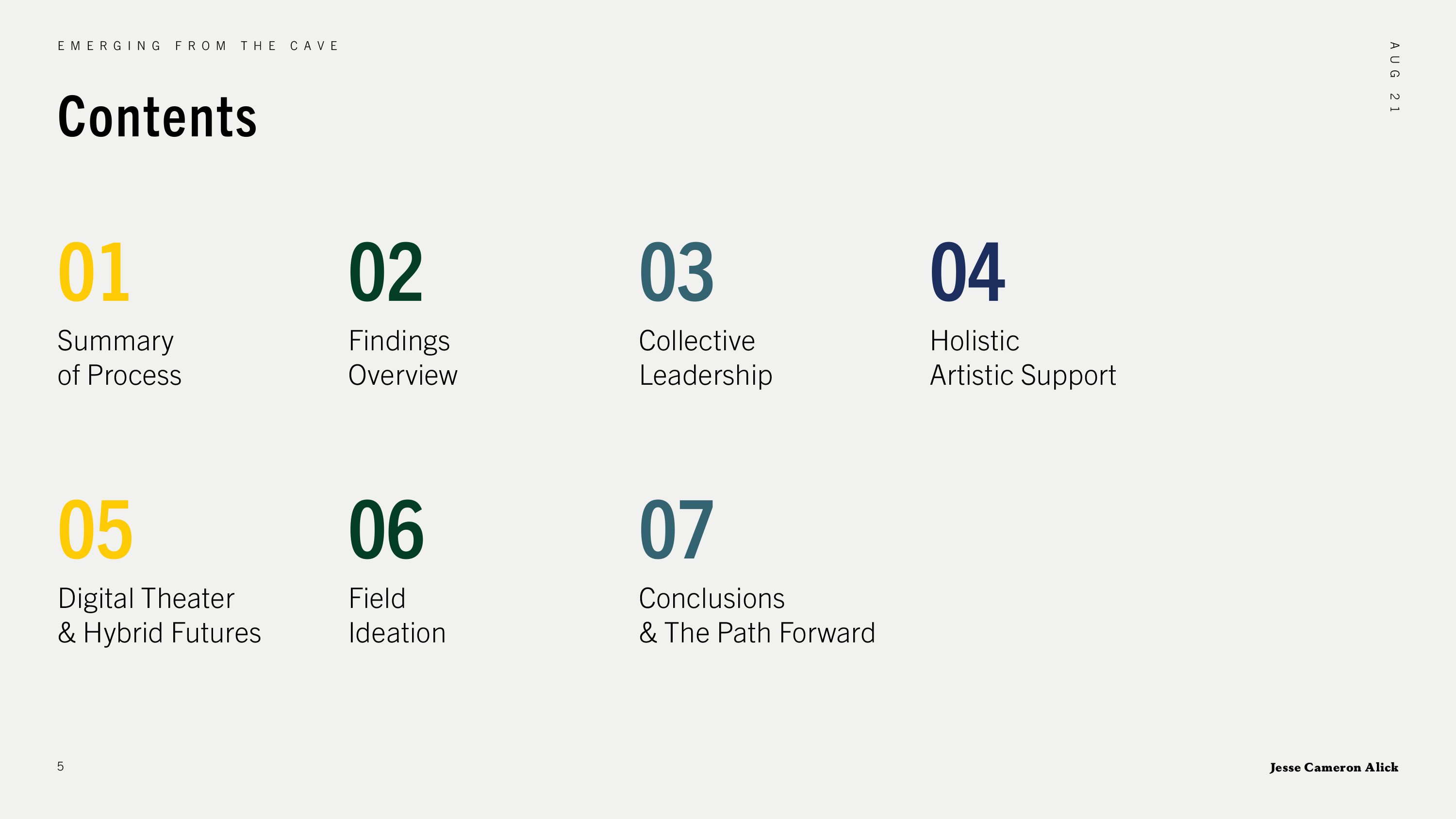 EMERGING FROM THE CAVE

AUG 21

Contents

01
Summary of Process

02
Findings Overview

03
Collective Leadership

04
Holistic Artistic Support

05
Digital Theater & Hybrid Futures

06
Field Ideation

07
Conclusions & The Path Forward

5

Jesse Cameron Alick